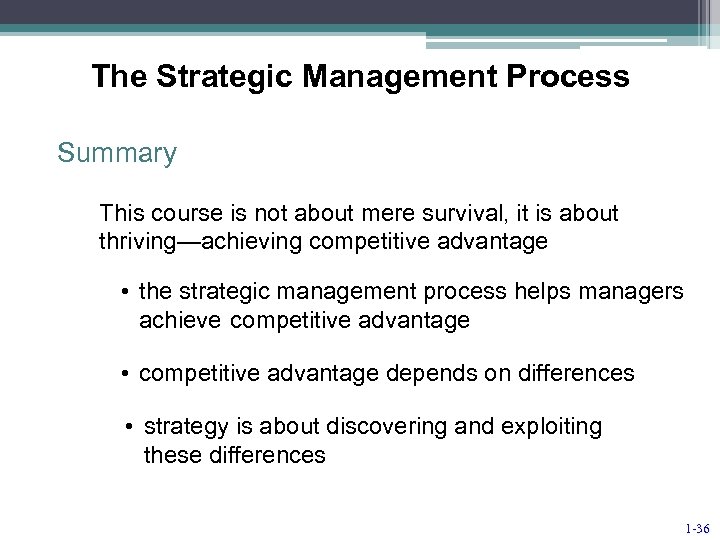 The Strategic Management Process

Summary

This course is not about mere survival, it is about thriving—achieving competitive advantage

• the strategic management process helps managers achieve competitive advantage

• competitive advantage depends on differences

• strategy is about discovering and exploiting these differences

1-36